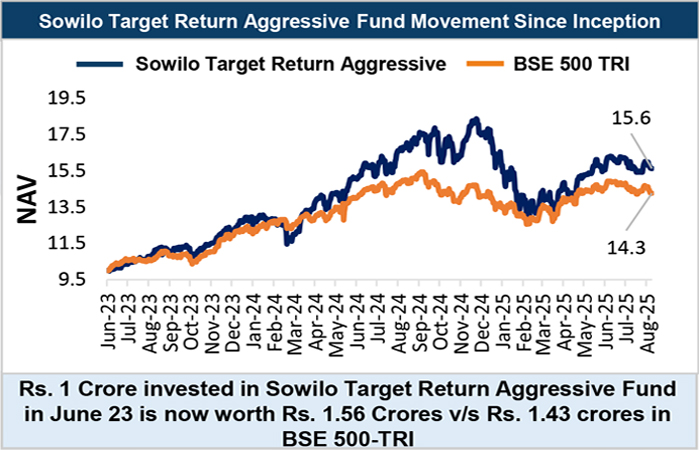 Sowilo Target Return Aggressive Fund Movement Since Inception

Sowilo Target Return Aggressive
BSE 500 TRI

NAV

19.5
17.5
15.5
13.5
11.5
9.5

15.6
14.3

Jun-23
Jul-23
Aug-23
Sep-23
Oct-23
Nov-23
Dec-23
Jan-24
Feb-24
Mar-24
Apr-24
May-24
Jun-24
Jul-24
Aug-24
Sep-24
Oct-24
Nov-24
Dec-24
Jan-25
Feb-25
Mar-25
Apr-25
May-25
Jun-25
Jul-25
Aug-25

Rs. 1 Crore invested in Sowilo Target Return Aggressive Fund in June 23 is now worth Rs. 1.56 Crores v/s Rs. 1.43 crores in BSE 500-TRI